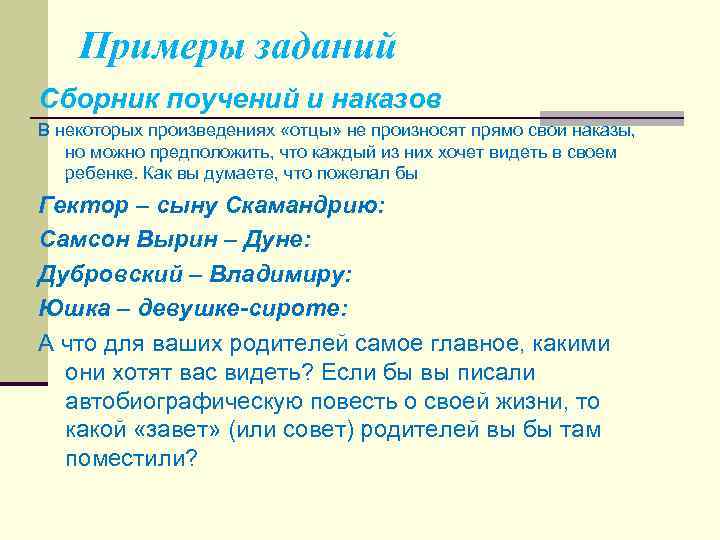 Примеры заданий

Сборник поучений и наказов

В некоторых произведениях «отцы» не произносят прямо свои наказы, но можно предположить, что каждый из них хочет видеть в своем ребенке. Как вы думаете, что пожелал бы

Гектор – сыну Скамандрию:

Самсон Вырин – Дуне:

Дубровский – Владимиру:

Юшка – девушке-сироте:

А что для ваших родителей самое главное, какими они хотят вас видеть? Если бы вы писали автобиографическую повесть о своей жизни, то какой «завет» (или совет) родителей вы бы там поместили?